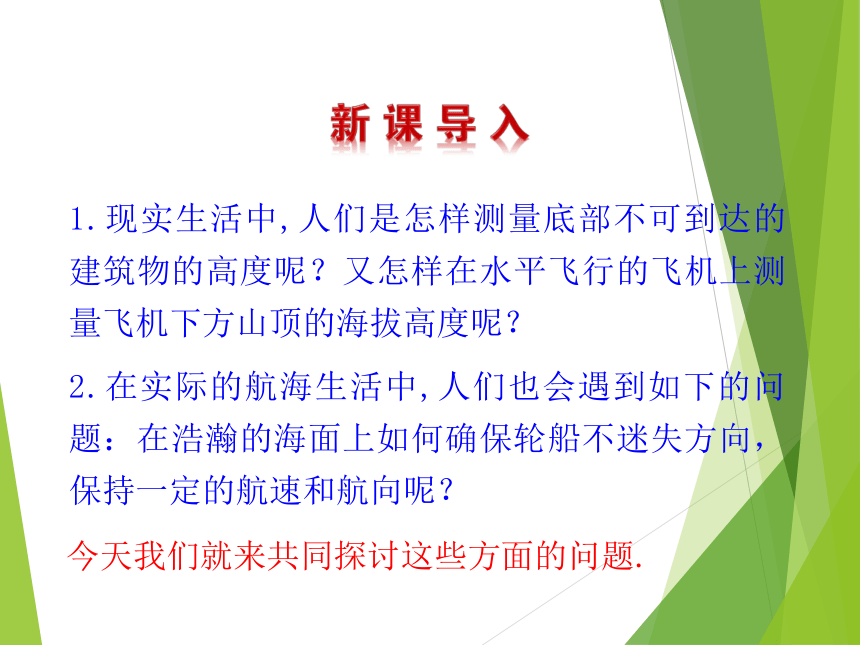 新课导入

1.现实生活中,人们是怎样测量底部不可到达的建筑物的高度呢？又怎样在水平飞行的飞机上测量飞机下方山顶的海拔高度呢？

2.在实际的航海生活中,人们也会遇到如下的问题：在浩瀚的海面上如何确保轮船不迷失方向，保持一定的航速和航向呢？

今天我们就来共同探讨这些方面的问题.